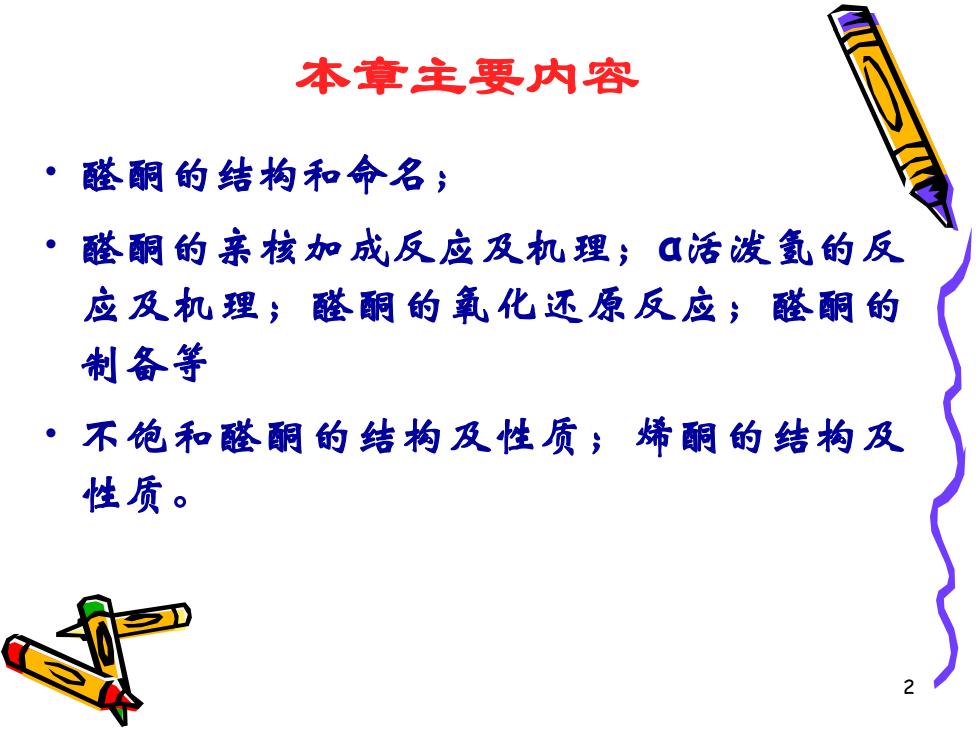 本章主要内容

• 醛酮的结构和命名；

• 醛酮的亲核加成反应及机理；α活泼氢的反应及机理；醛酮的氧化还原反应；醛酮的制备等

• 不饱和醛酮的结构及性质；烯酮的结构及性质。

2